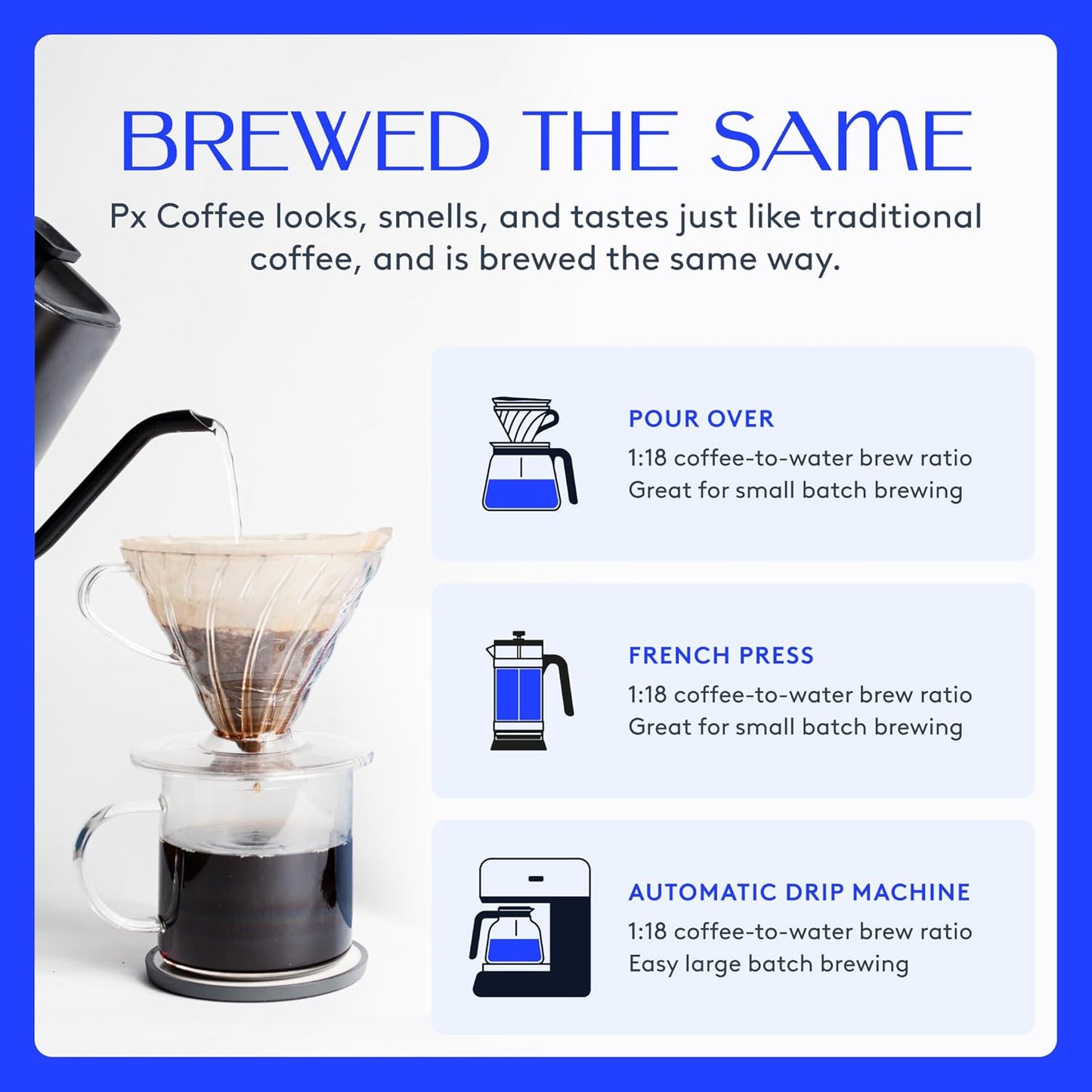 BREWED THE SAME

Px Coffee looks, smells, and tastes just like traditional coffee, and is brewed the same way.

POUR OVER
1:18 coffee-to-water brew ratio
Great for small batch brewing

FRENCH PRESS
1:18 coffee-to-water brew ratio
Great for small batch brewing

AUTOMATIC DRIP MACHINE
1:18 coffee-to-water brew ratio
Easy large batch brewing